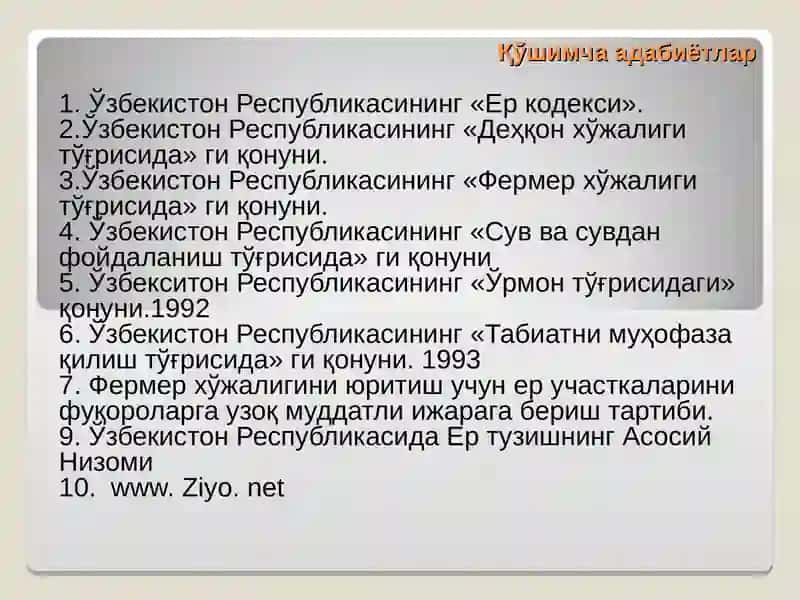 Қўшимча адабиётлар

1. Ўзбекистон Республикасининг «Ер кодекси».
2.Ўзбекистон Республикасининг «Деҳқон хўжалиги тўғрисида» ги қонуни.
3.Ўзбекистон Республикасининг «Фермер хўжалиги тўғрисида» ги қонуни.
4. Ўзбекистон Республикасининг «Сув ва сувдан фойдаланиш тўғрисида» ги қонуни
5. Ўзбекситон Республикасининг «Ўрмон тўғрисидаги» қонуни.1992
6. Ўзбекистон Республикасининг «Табиатни муҳофаза қилиш тўғрисида» ги қонуни. 1993
7. Фермер хўжалигини юритиш учун ер участкаларини фуқороларга узоқ муддатли ижарага бериш тартиби.
9. Ўзбекистон Республикасида Ер тузишнинг Асосий Низоми
10. www. Ziyo. net